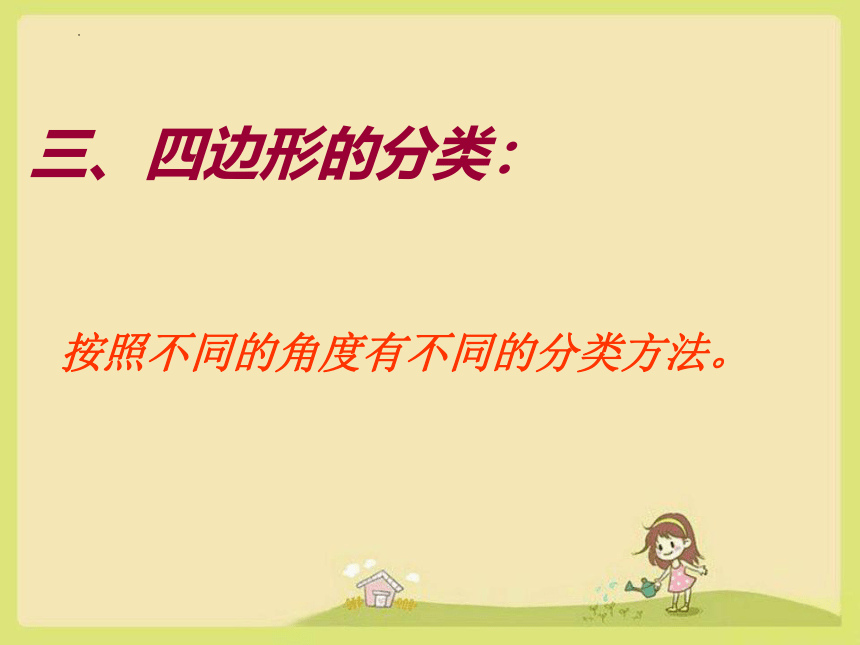 三、四边形的分类：

按照不同的角度有不同的分类方法。